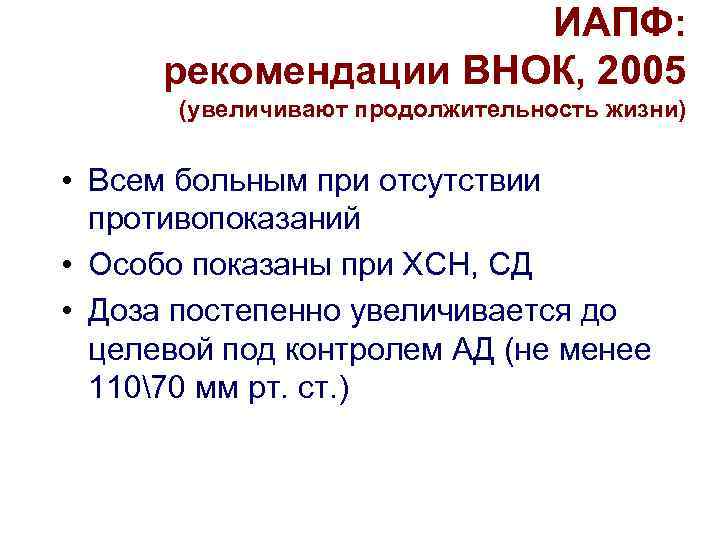 ИАПФ:
рекомендации ВНОК, 2005
(увеличивают продолжительность жизни)

• Всем больным при отсутствии противопоказаний
• Особо показаны при ХСН, СД
• Доза постепенно увеличивается до целевой под контролем АД (не менее 110\70 мм рт. ст.)